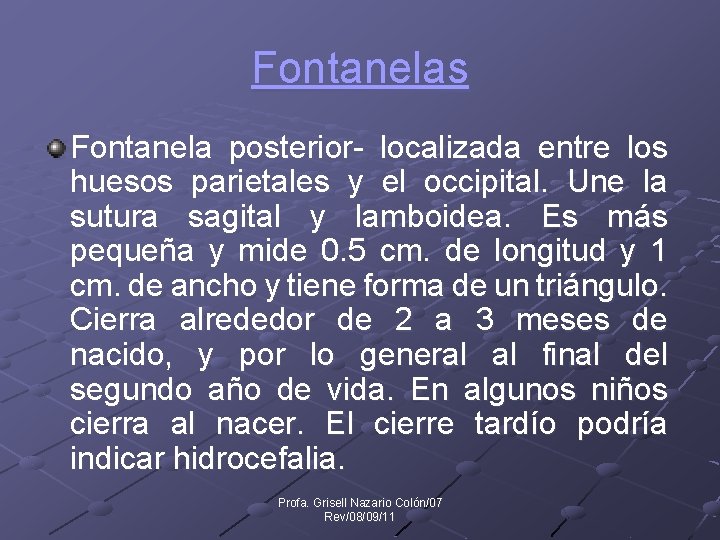 Fontanelas

Fontanela posterior- localizada entre los huesos parietales y el occipital. Une la sutura sagital y lamboidea. Es más pequeña y mide 0.5 cm. de longitud y 1 cm. de ancho y tiene forma de un triángulo. Cierra alrededor de 2 a 3 meses de nacido, y por lo general al final del segundo año de vida. En algunos niños cierra al nacer. El cierre tardío podría indicar hidrocefalia.

Profa. Grisell Nazario Colón/07
Rev/08/09/11